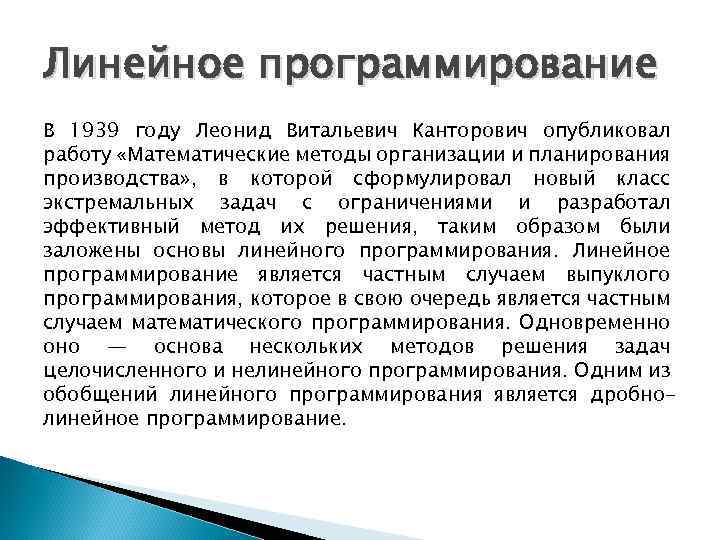 Линейное программирование

В 1939 году Леонид Витальевич Канторович опубликовал работу «Математические методы организации и планирования производства», в которой сформулировал новый класс экстремальных задач с ограничениями и разработал эффективный метод их решения, таким образом были заложены основы линейного программирования. Линейное программирование является частным случаем выпуклого программирования, которое в свою очередь является частным случаем математического программирования. Одновременно оно — основа нескольких методов решения задач целочисленного и нелинейного программирования. Одним из обобщений линейного программирования является дробно-линейное программирование.